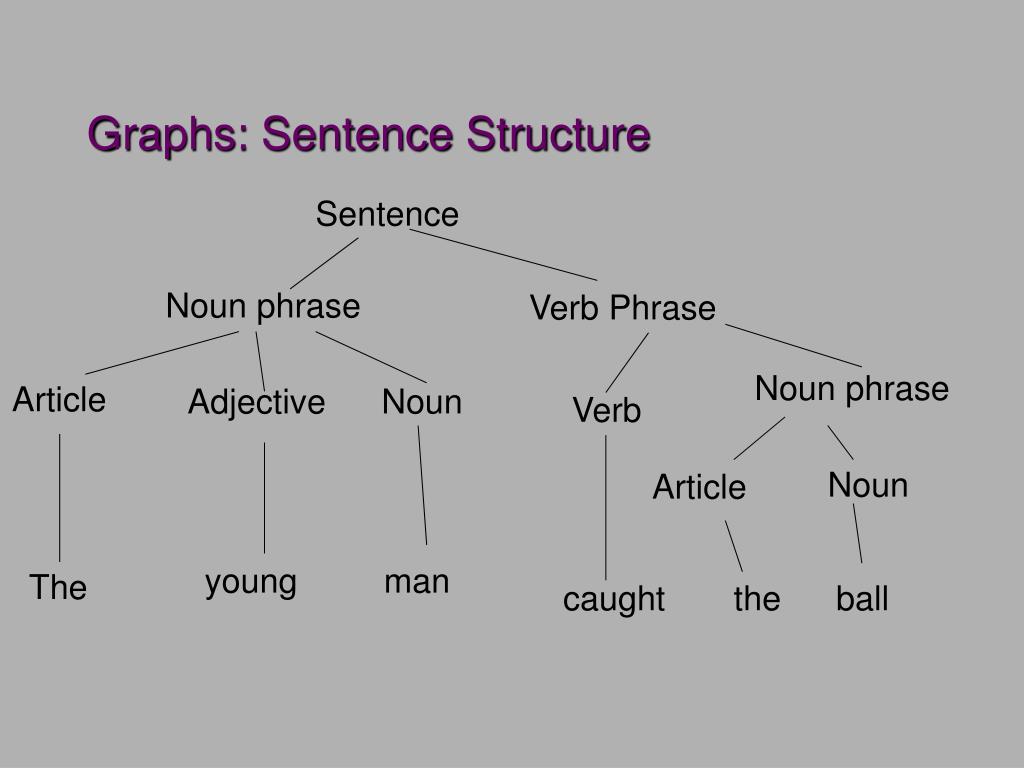 Graphs: Sentence Structure

Sentence

Noun phrase

Verb Phrase

Article

Adjective

Noun

Verb

Noun phrase

Article

Noun

The

young

man

caught

the

ball